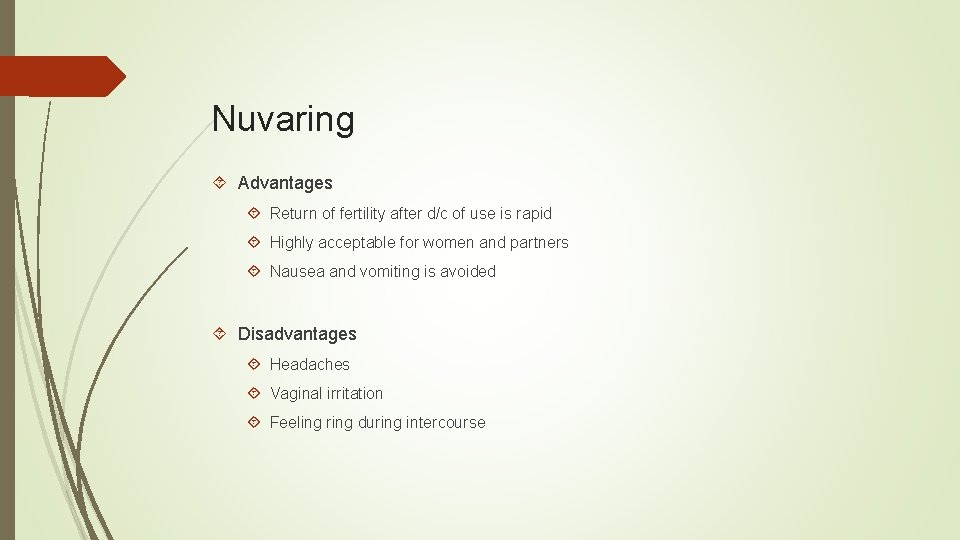 Nuvaring

Advantages

Return of fertility after d/c of use is rapid

Highly acceptable for women and partners

Nausea and vomiting is avoided

Disadvantages

Headaches

Vaginal irritation

Feeling ring during intercourse